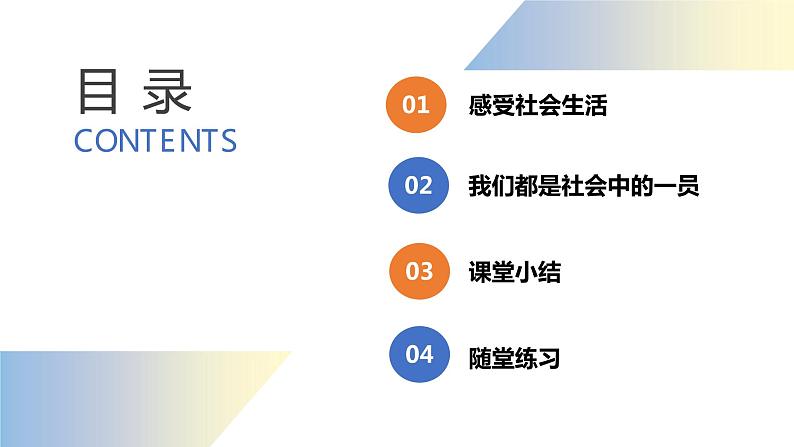 目 录
CONTENTS

01 感受社会生活

02 我们都是社会中的一员

03 课堂小结

04 随堂练习